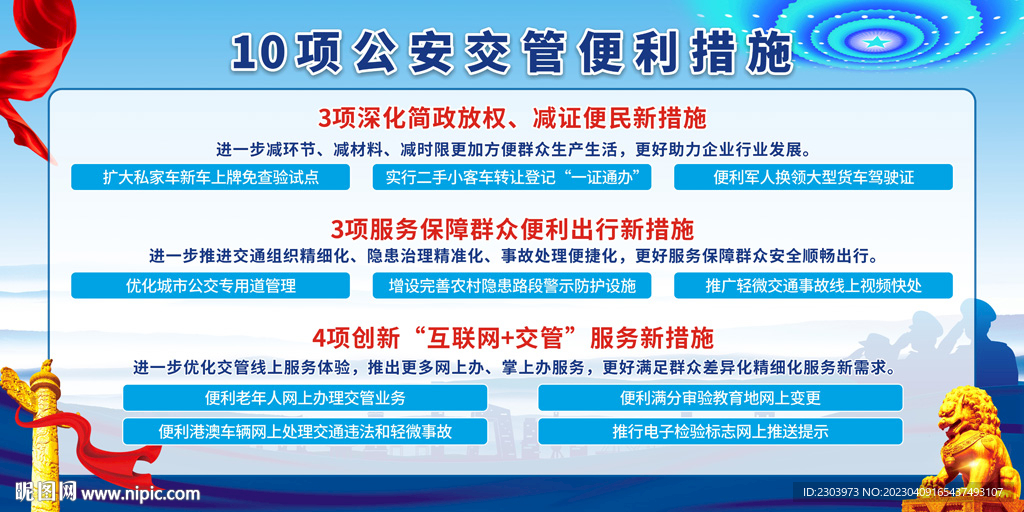 10项公安交管便利措施

3项深化简政放权、减证便民新措施

进一步减环节、减材料、减时限更加方便群众生产生活，更好助力企业行业发展。

扩大私家车新车上牌免查验试点

实行二手小客车转让登记“一证通办”

便利军人换领大型货车驾驶证

3项服务保障群众便利出行新措施

进一步推进交通组织精细化、隐患治理精准化、事故处理便捷化，更好服务保障群众安全顺畅出行。

优化城市公交专用道管理

增设完善农村隐患路段警示防护设施

推广轻微交通事故线上视频快处

4项创新“互联网+交管”服务新措施

进一步优化交管线上服务体验，推出更多网上办、掌上办服务，更好满足群众差异化精细化服务新需求。

便利老年人网上办理交管业务

便利满分审验教育地网上变更

便利港澳车辆网上处理交通违法和轻微事故

推行电子检验标志网上推送提示

昵图网 www.nipic.com

ID:2303973 NO:20230409165437493107